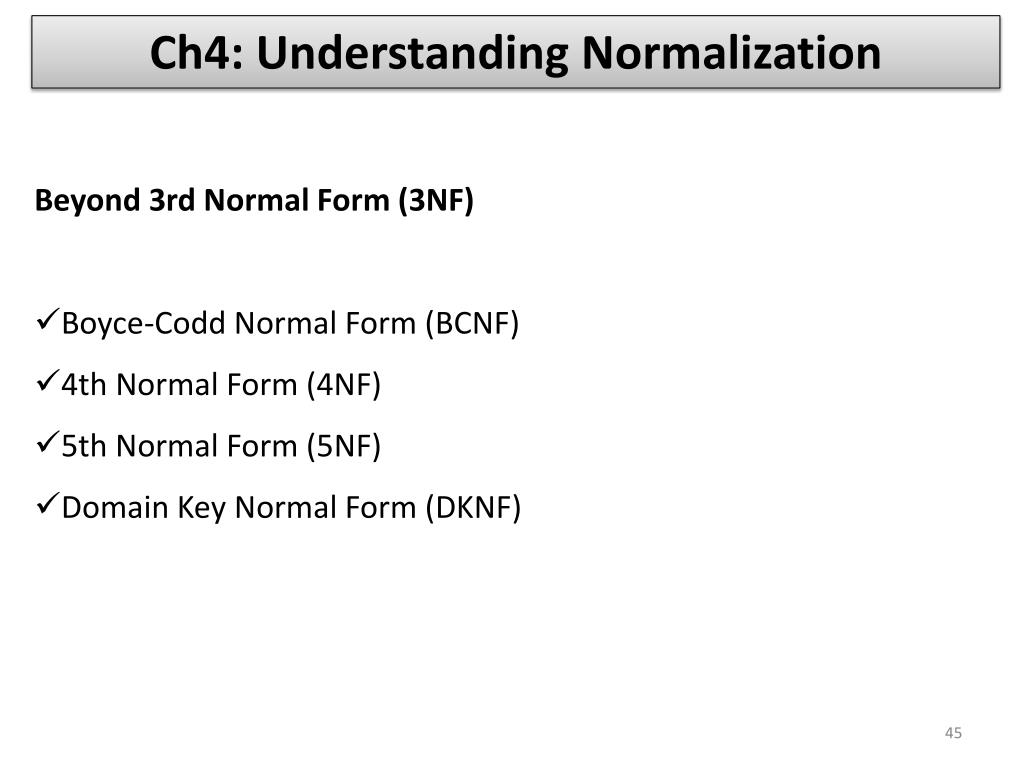 Ch4: Understanding Normalization

Beyond 3rd Normal Form (3NF)

✓Boyce-Codd Normal Form (BCNF)
✓4th Normal Form (4NF)
✓5th Normal Form (5NF)
✓Domain Key Normal Form (DKNF)

45